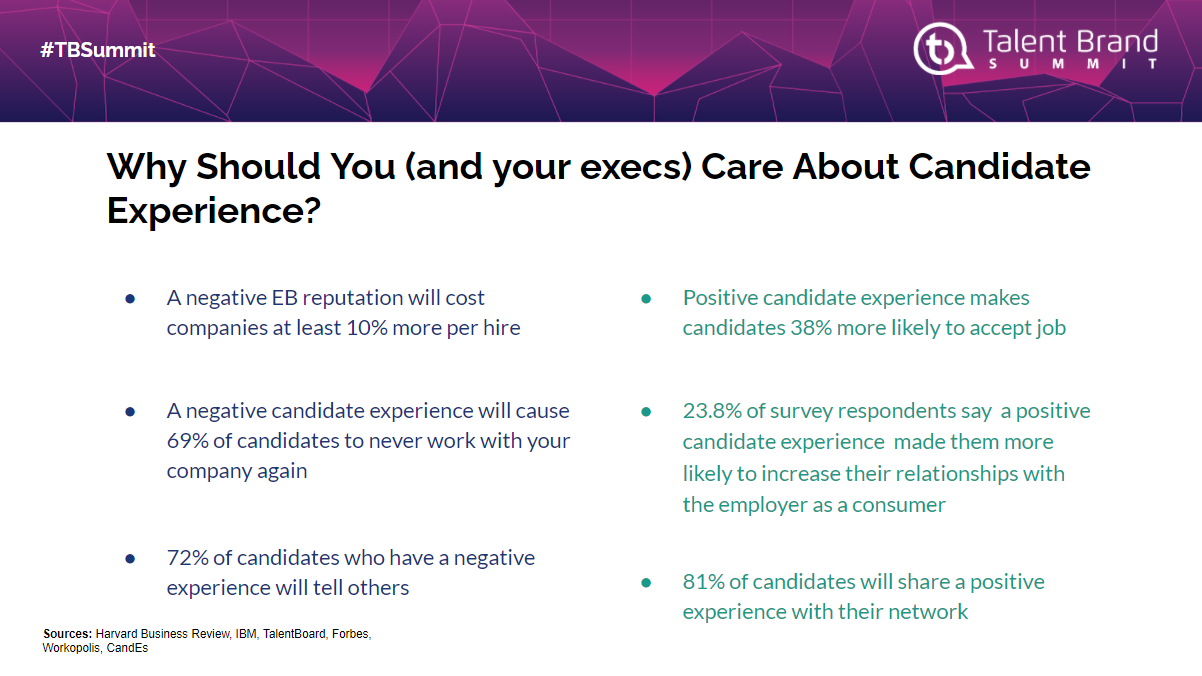 #TBSummit

Talent Brand SUMMIT

Why Should You (and your execs) Care About Candidate Experience?

● A negative EB reputation will cost companies at least 10% more per hire

● A negative candidate experience will cause 69% of candidates to never work with your company again

● 72% of candidates who have a negative experience will tell others

● Positive candidate experience makes candidates 38% more likely to accept job

● 23.8% of survey respondents say a positive candidate experience made them more likely to increase their relationships with the employer as a consumer

● 81% of candidates will share a positive experience with their network

Sources: Harvard Business Review, IBM, TalentBoard, Forbes, Workopolis, CandEs